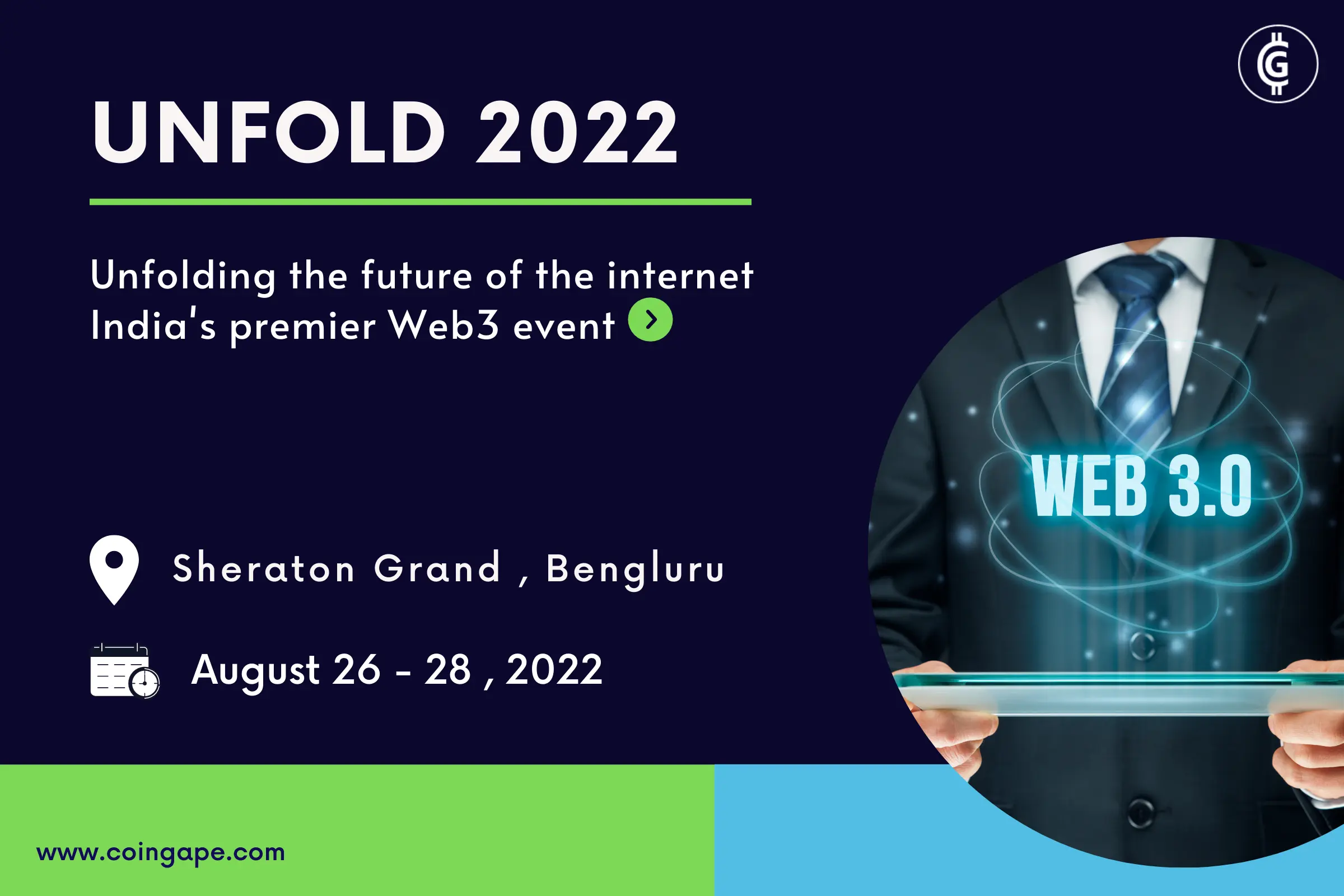 UNFOLD 2022

Unfolding the future of the internet
India's premier Web3 event

WEB 3.0

Sheraton Grand , Bengluru

August 26 - 28 , 2022

www.coingape.com